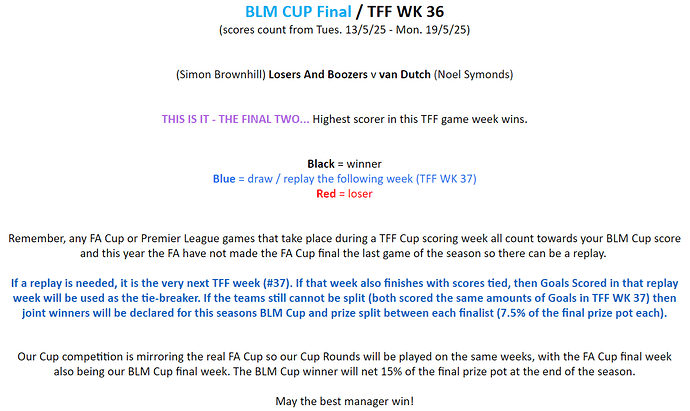 BLM CUP Final / TFF WK 36
(scores count from Tues. 13/5/25 - Mon. 19/5/25)

(Simon Brownhill) Losers And Boozers v van Dutch (Noel Symonds)

THIS IS IT - THE FINAL TWO... Highest scorer in this TFF game week wins.

Black = winner
Blue = draw / replay the following week (TFF WK 37)
Red = loser

Remember, any FA Cup or Premier League games that take place during a TFF Cup scoring week all count towards your BLM Cup score and this year the FA have not made the FA Cup final the last game of the season so there can be a replay.

If a replay is needed, it is the very next TFF week (#37). If that week also finishes with scores tied, then Goals Scored in that replay week will be used as the tie-breaker. If the teams still cannot be split (both scored the same amounts of Goals in TFF WK 37) then joint winners will be declared for this seasons BLM Cup and prize split between each finalist (7.5% of the final prize pot each).

Our Cup competition is mirroring the real FA Cup so our Cup Rounds will be played on the same weeks, with the FA Cup final week also being our BLM Cup final week. The BLM Cup winner will net 15% of the final prize pot at the end of the season.

May the best manager win!